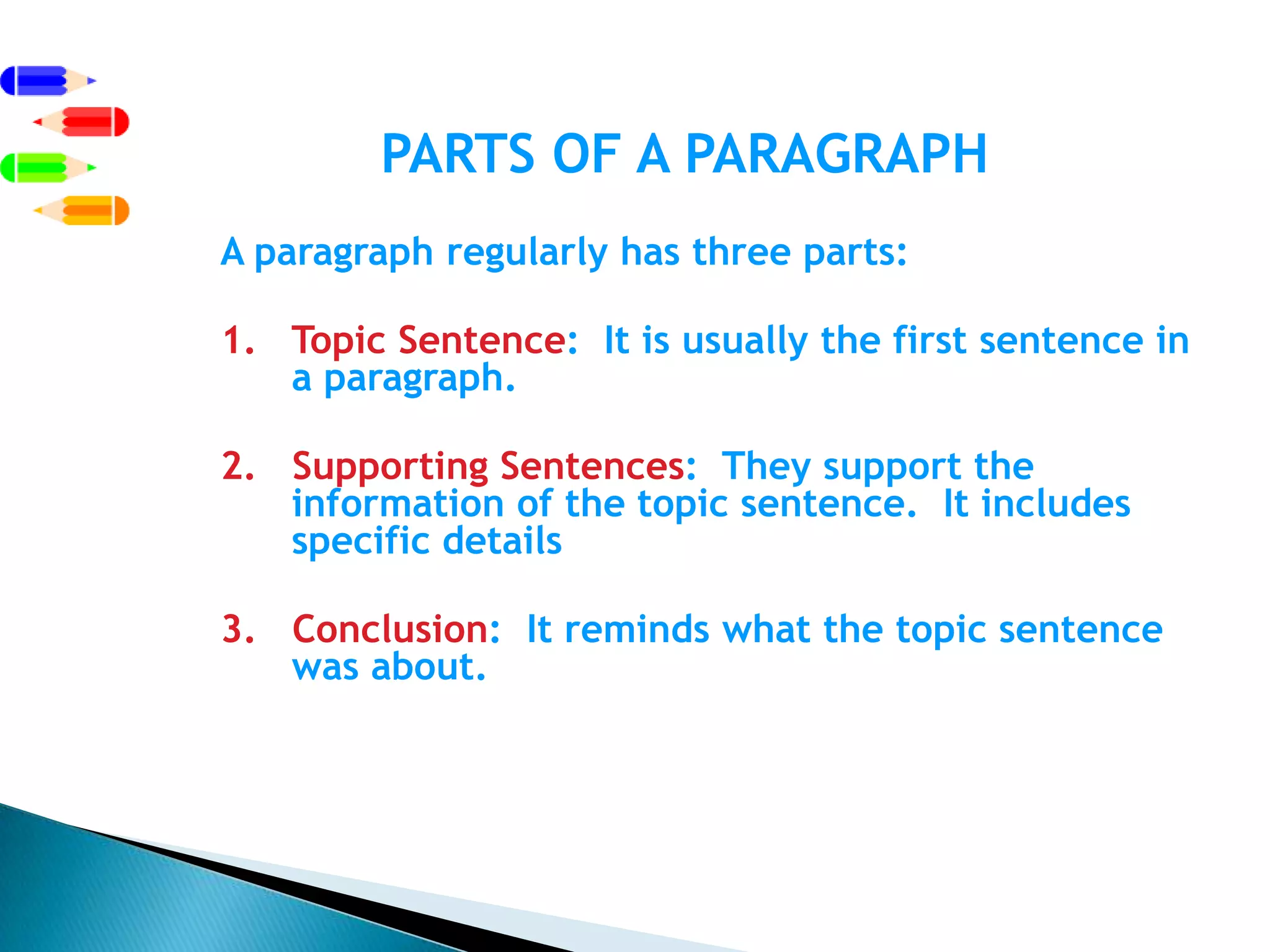 PARTS OF A PARAGRAPH

A paragraph regularly has three parts:

1. Topic Sentence: It is usually the first sentence in a paragraph.

2. Supporting Sentences: They support the information of the topic sentence. It includes specific details

3. Conclusion: It reminds what the topic sentence was about.